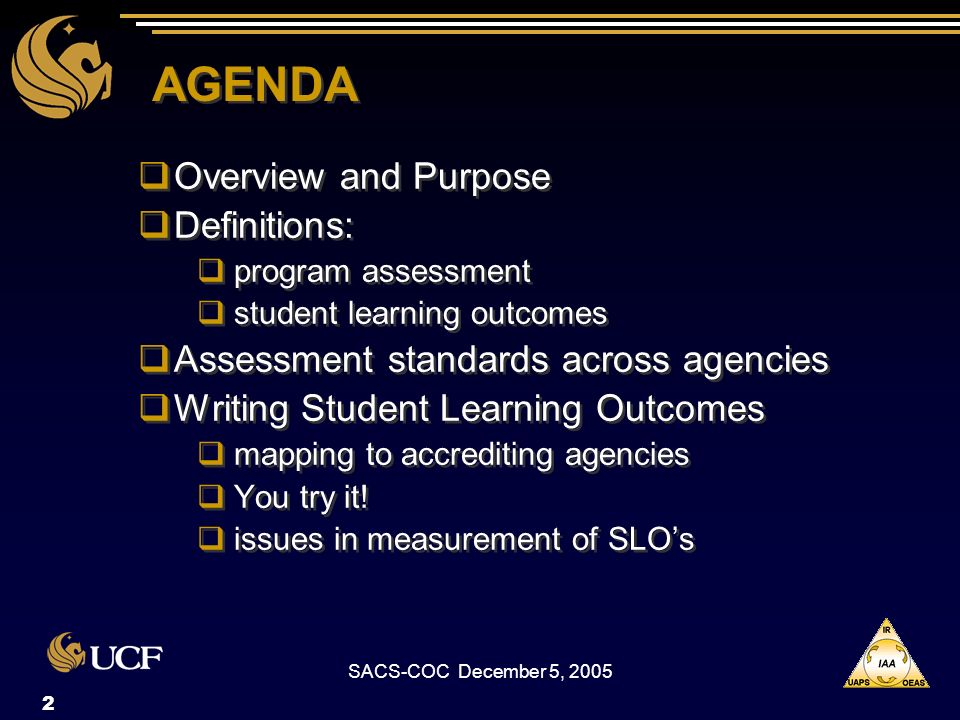 AGENDA

❑ Overview and Purpose
❑ Definitions:
❑ program assessment
❑ student learning outcomes
❑ Assessment standards across agencies
❑ Writing Student Learning Outcomes
❑ mapping to accrediting agencies
❑ You try it!
❑ issues in measurement of SLO's

UCF

SACS-COC December 5, 2005

IR
IAA
UAPS
OEAS

2